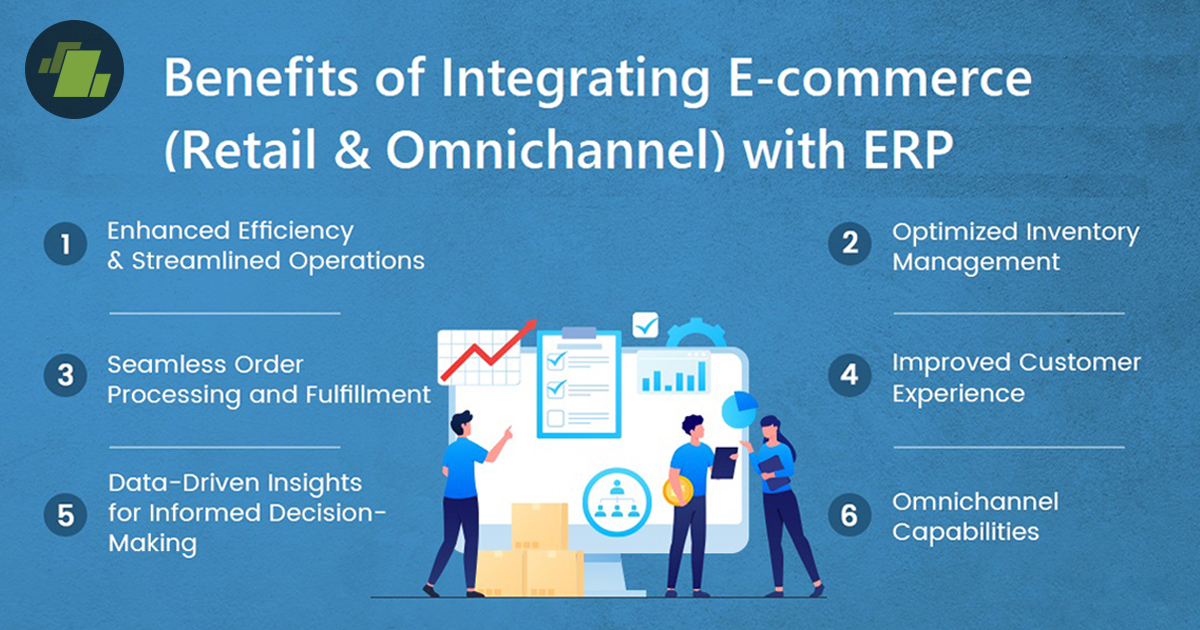 Benefits of Integrating E-commerce (Retail & Omnichannel) with ERP

1 Enhanced Efficiency & Streamlined Operations

2 Optimized Inventory Management

3 Seamless Order Processing and Fulfillment

4 Improved Customer Experience

5 Data-Driven Insights for Informed Decision-Making

6 Omnichannel Capabilities